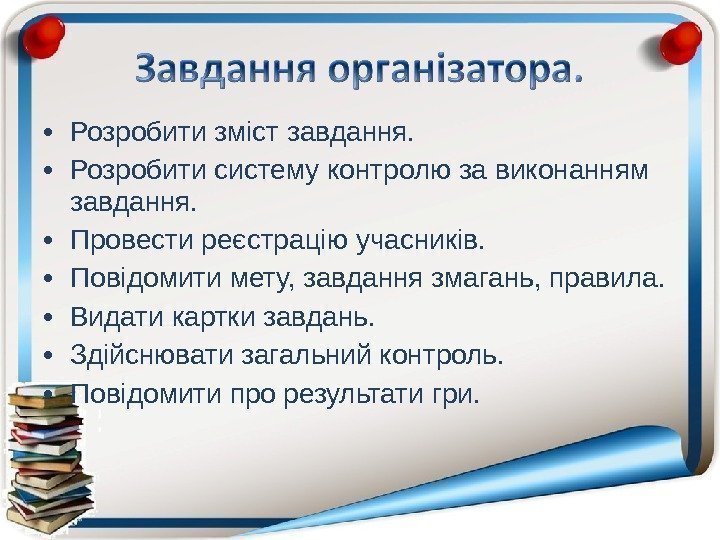 Завдання організатора.

• Розробити зміст завдання.
• Розробити систему контролю за виконанням завдання.
• Провести реєстрацію учасників.
• Повідомити мету, завдання змагань, правила.
• Видати картки завдань.
• Здійснювати загальний контроль.
• Повідомити про результати гри.